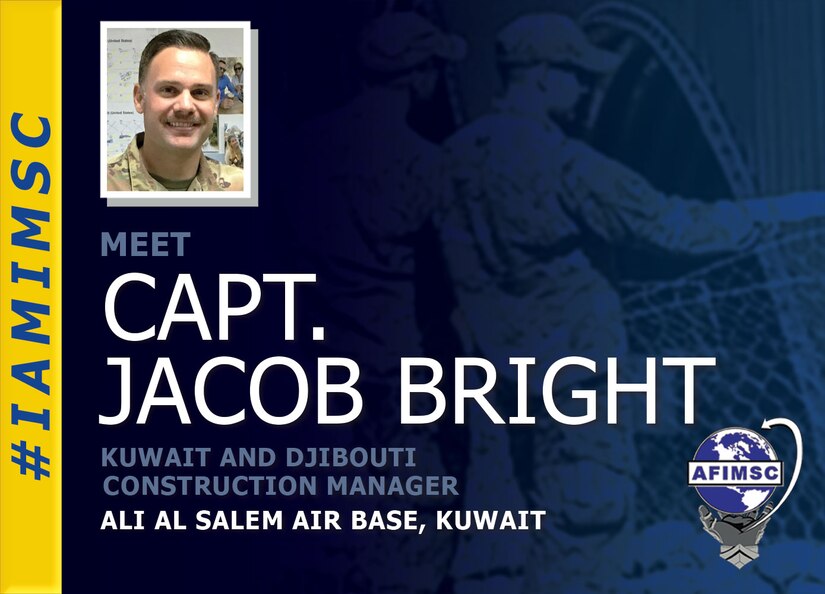 #IAMIMSC

MEET

CAPT. JACOB BRIGHT

KUWAIT AND DJIBOUTI CONSTRUCTION MANAGER

ALI AL SALEM AIR BASE, KUWAIT

AFIMSC